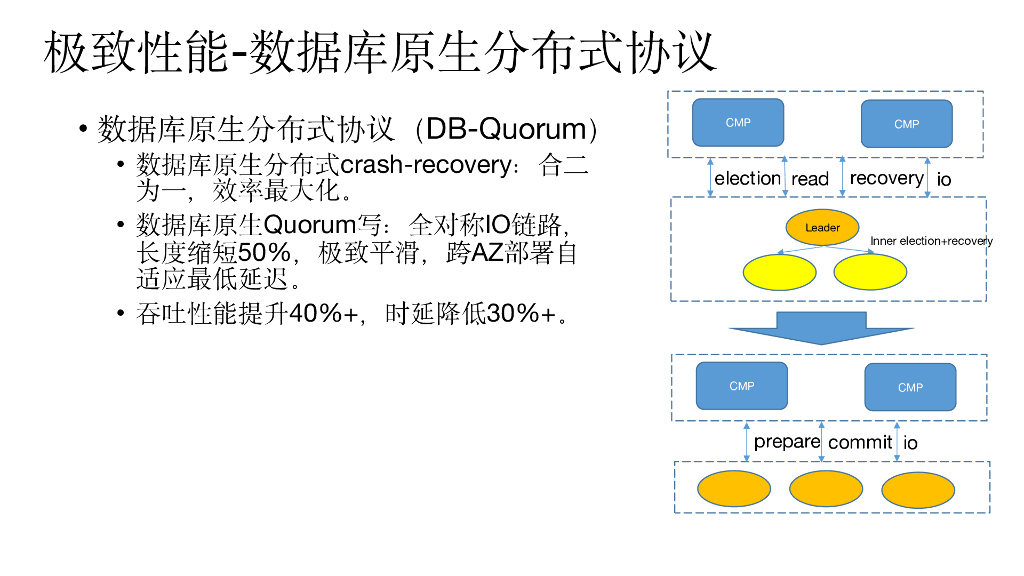 极致性能-数据库原生分布式协议

• 数据库原生分布式协议（DB-Quorum）
  • 数据库原生分布式crash-recovery：合二为一，效率最大化。
  • 数据库原生Quorum写：全对称IO链路，长度缩短50%，极致平滑，跨AZ部署自适应最低延迟。
  • 吞吐性能提升40%+，时延降低30%+。

CMP
CMP
election read
recovery io
Leader
Inner election+recovery
CMP
CMP
prepare commit io